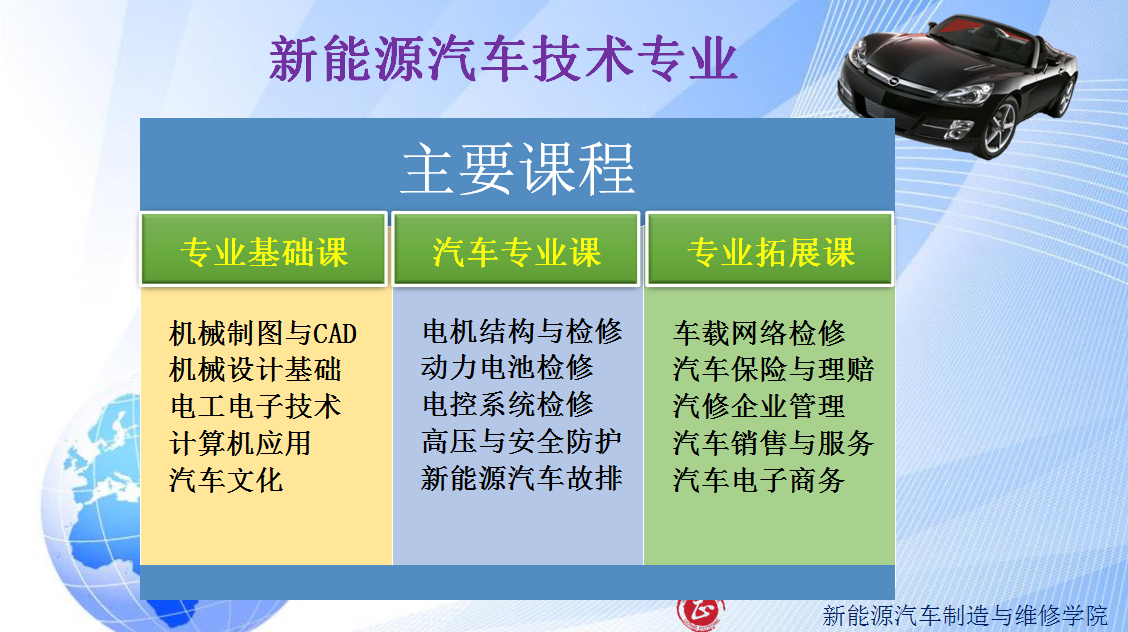 新能源汽车技术专业

主要课程

专业基础课

机械制图与CAD
机械设计基础
电工电子技术
计算机应用
汽车文化

汽车专业课

电机结构与检修
动力电池检修
电控系统检修
高压与安全防护
新能源汽车故排

专业拓展课

车载网络检修
汽车保险与理赔
汽修企业管理
汽车销售与服务
汽车电子商务

新能源汽车制造与维修学院